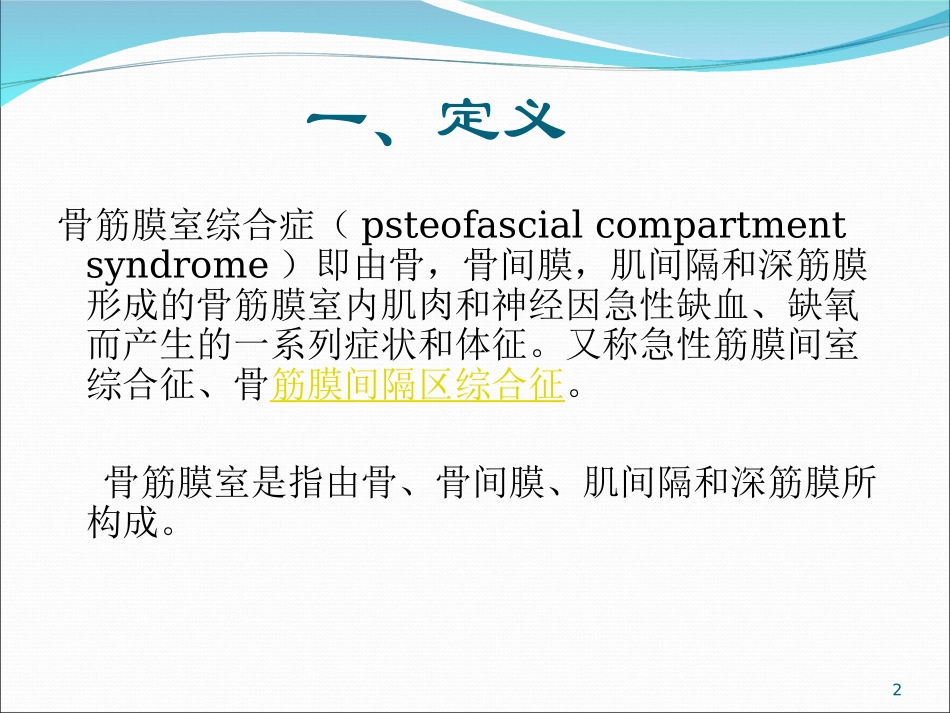 一、定义

骨筋膜室综合症（ psteofascial compartment syndrome ）即由骨，骨间膜，肌间隔和深筋膜形成的骨筋膜室内肌肉和神经因急性缺血、缺氧而产生的一系列症状和体征。又称急性筋膜间室综合征、骨筋膜间隔区综合征。

骨筋膜室是指由骨、骨间膜、肌间隔和深筋膜所构成。

2